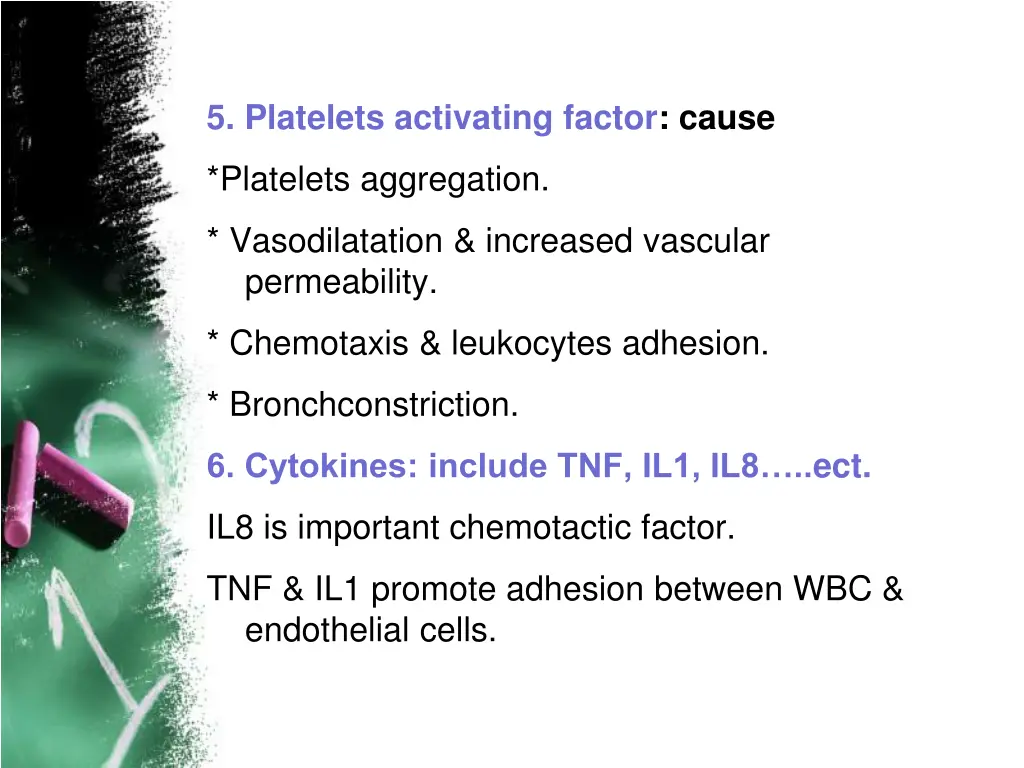 5. Platelets activating factor: cause

*Platelets aggregation.

* Vasodilatation & increased vascular permeability.

* Chemotaxis & leukocytes adhesion.

* Bronchconstriction.

6. Cytokines: include TNF, IL1, IL8…..ect.

IL8 is important chemotactic factor.

TNF & IL1 promote adhesion between WBC & endothelial cells.